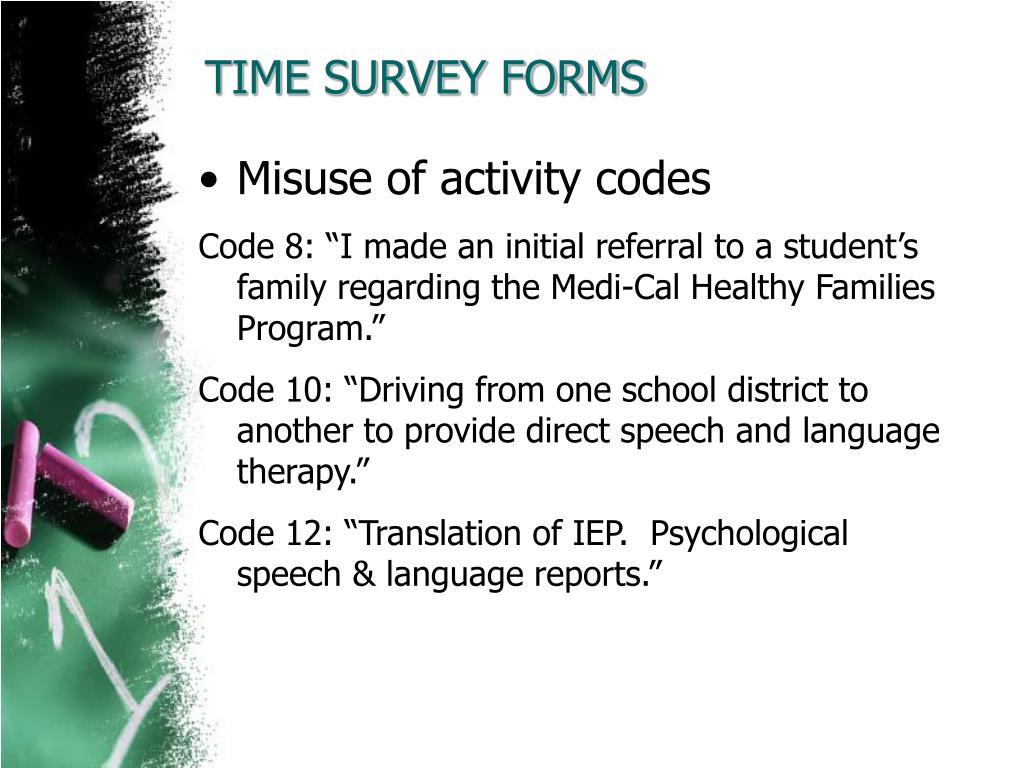 TIME SURVEY FORMS

• Misuse of activity codes

Code 8: “I made an initial referral to a student’s family regarding the Medi-Cal Healthy Families Program.”

Code 10: “Driving from one school district to another to provide direct speech and language therapy.”

Code 12: “Translation of IEP. Psychological speech & language reports.”